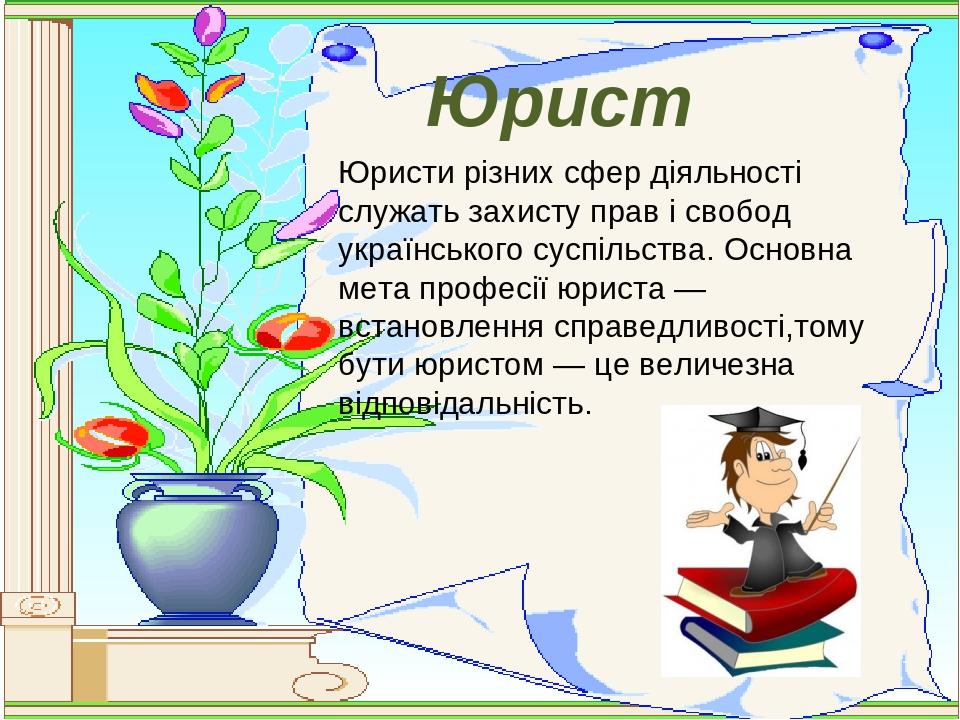 Юрист

Юристи різних сфер діяльності служать захисту прав і свобод українського суспільства. Основна мета професії юриста — встановлення справедливості,тому бути юристом — це величезна відповідальність.